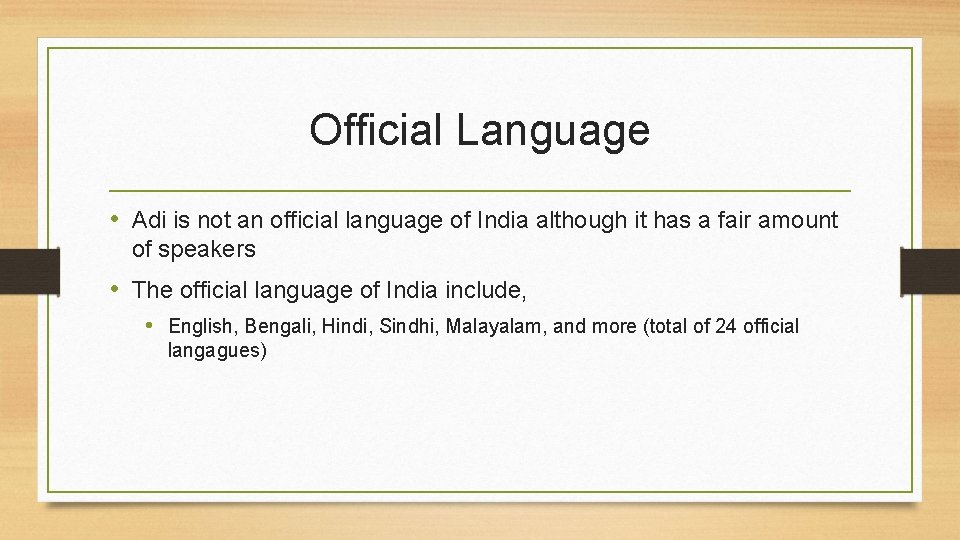 Official Language

• Adi is not an official language of India although it has a fair amount of speakers

• The official language of India include,

• English, Bengali, Hindi, Sindhi, Malayalam, and more (total of 24 official langagues)